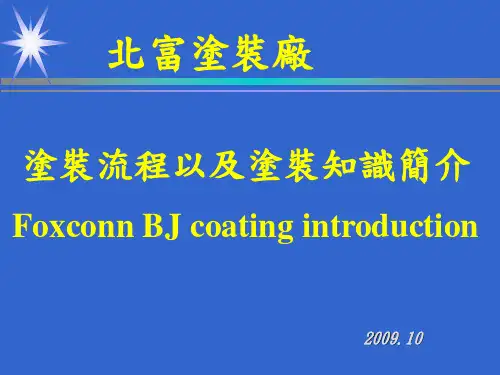 北富塗裝廠

塗裝流程以及塗裝知識簡介

Foxconn BJ coating introduction

2009.10